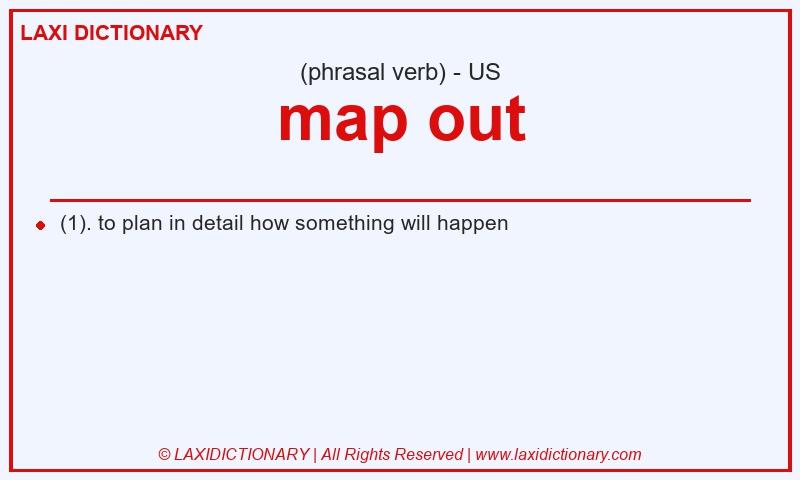 LAXI DICTIONARY

(phrasal verb) - US

map out

(1). to plan in detail how something will happen

© LAXIDICTIONARY | All Rights Reserved | www.laxidictionary.com